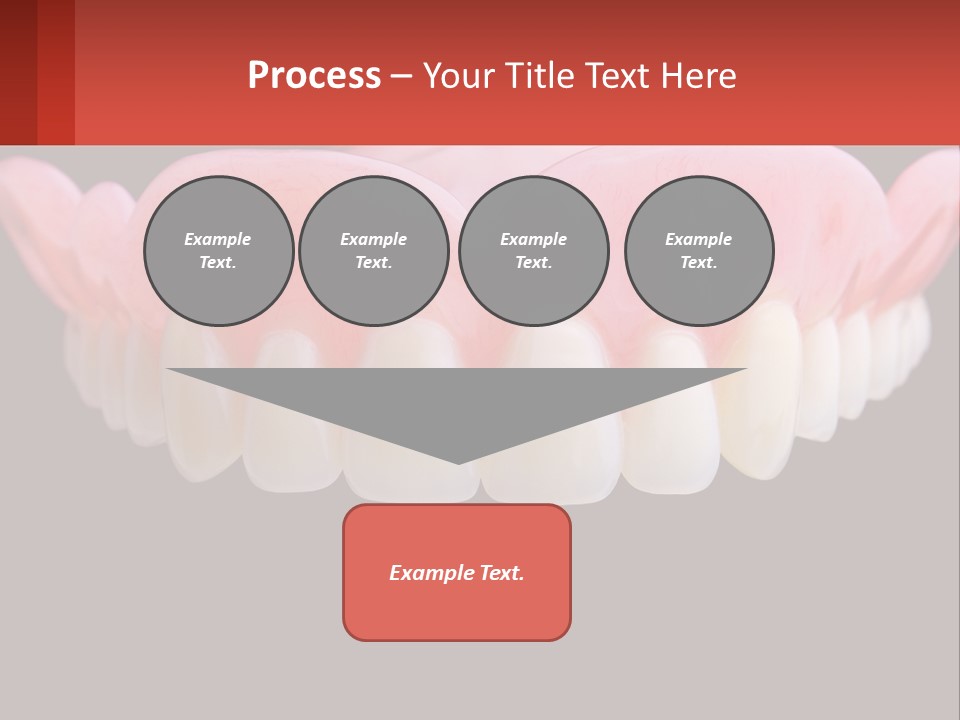 Process – Your Title Text Here

Example Text.

Example Text.

Example Text.

Example Text.

Example Text.